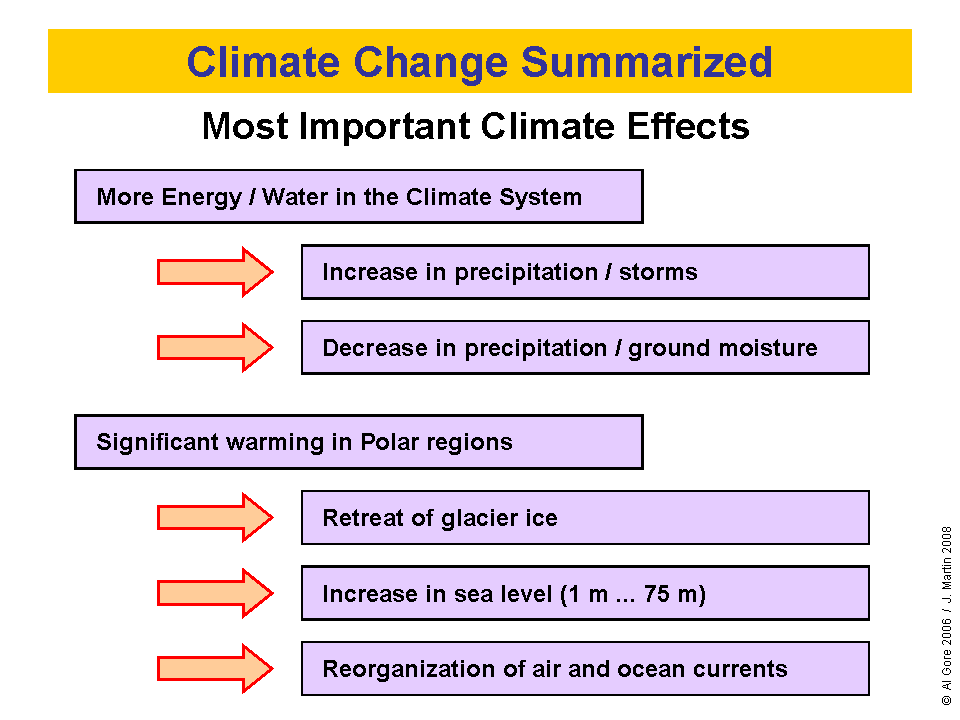 Climate Change Summarized

Most Important Climate Effects

More Energy / Water in the Climate System

Increase in precipitation / storms

Decrease in precipitation / ground moisture

Significant warming in Polar regions

Retreat of glacier ice

Increase in sea level (1 m ... 75 m)

Reorganization of air and ocean currents

© Al Gore 2006 / J. Martin 2008